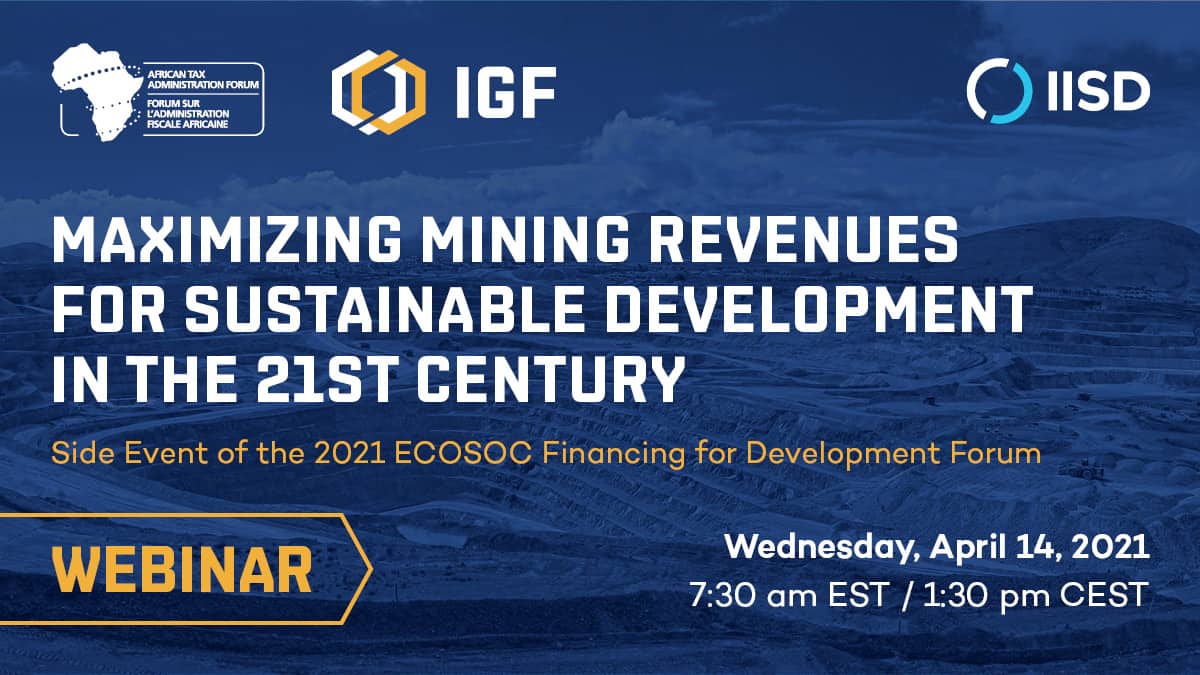 AFRICAN TAX ADMINISTRATION FORUM
FORUM SUR L'ADMINISTRATION FISCALE AFRICAINE

IGF

IISD

MAXIMIZING MINING REVENUES FOR SUSTAINABLE DEVELOPMENT IN THE 21ST CENTURY

Side Event of the 2021 ECOSOC Financing for Development Forum

WEBINAR

Wednesday, April 14, 2021
7:30 am EST / 1:30 pm CEST